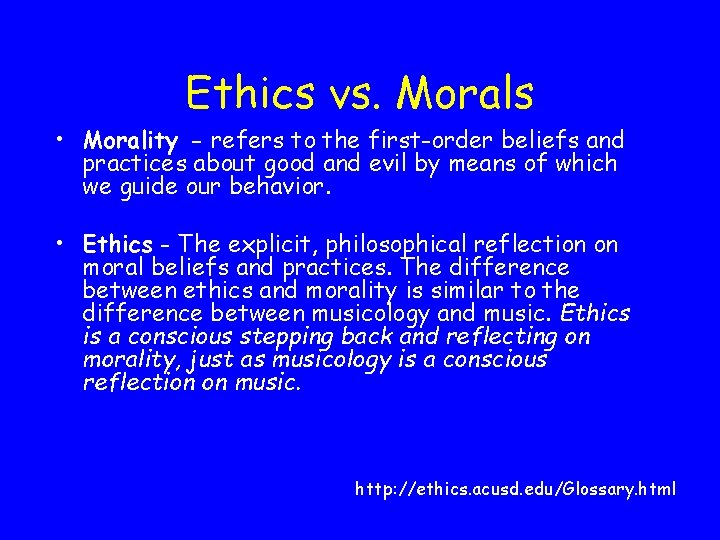 Ethics vs. Morals

• Morality - refers to the first-order beliefs and practices about good and evil by means of which we guide our behavior.

• Ethics - The explicit, philosophical reflection on moral beliefs and practices. The difference between ethics and morality is similar to the difference between musicology and music. Ethics is a conscious stepping back and reflecting on morality, just as musicology is a conscious reflection on music.

http://ethics.acusd.edu/Glossary.html